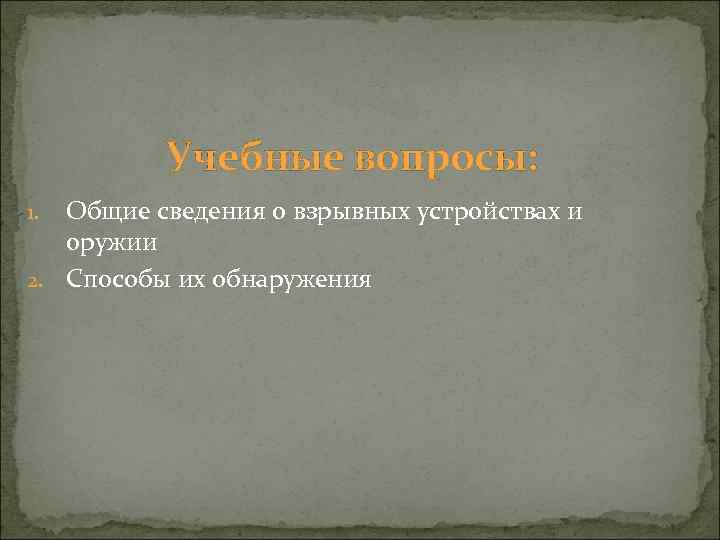 Учебные вопросы:

1. Общие сведения о взрывных устройствах и оружии
2. Способы их обнаружения